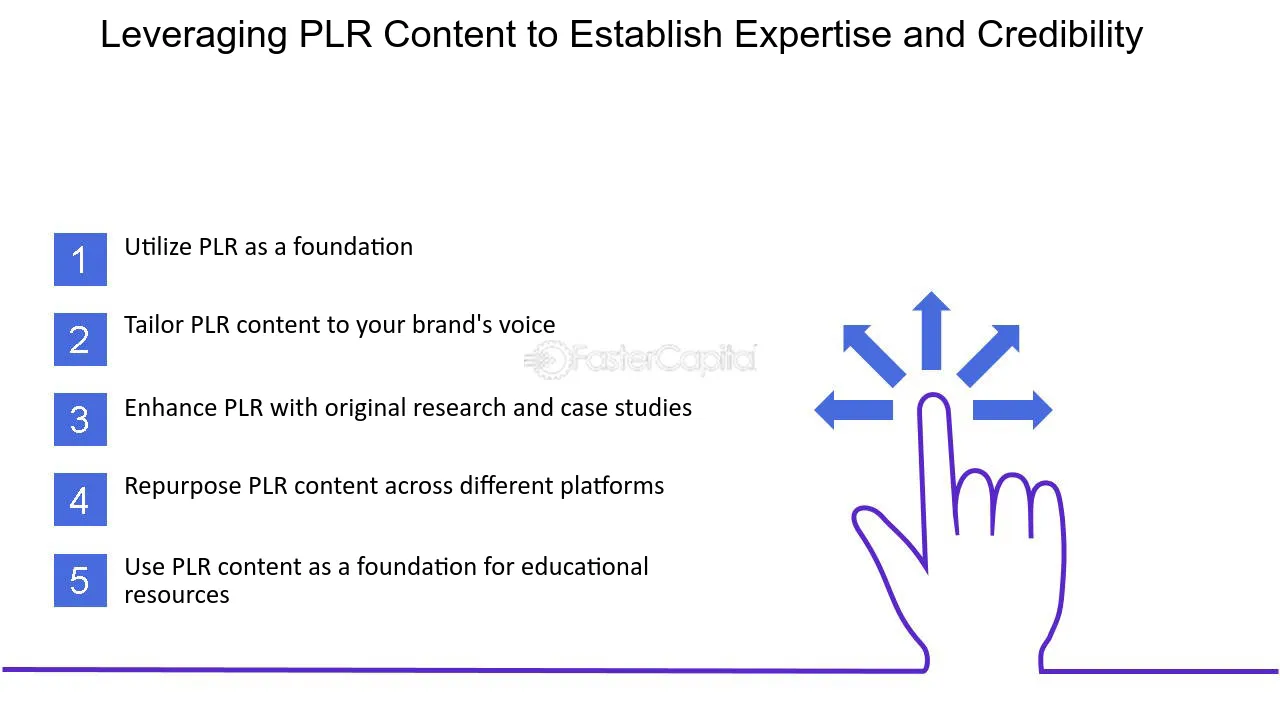 Leveraging PLR Content to Establish Expertise and Credibility

1 Utilize PLR as a foundation

2 Tailor PLR content to your brand's voice

3 Enhance PLR with original research and case studies

4 Repurpose PLR content across different platforms

5 Use PLR content as a foundation for educational resources

FasterCapital